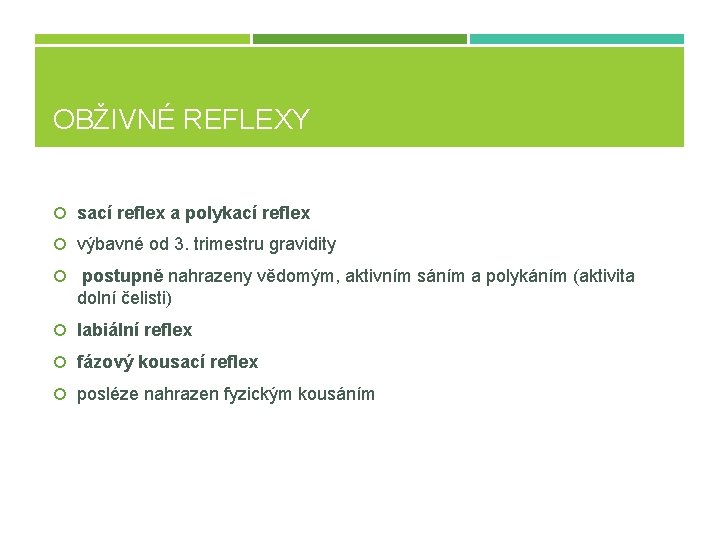 OBŽIVNÉ REFLEXY

sací reflex a polykací reflex

výbavné od 3. trimestru gravidity

postupně nahrazeny vědomým, aktivním sáním a polykáním (aktivita dolní čelisti)

labiální reflex

fázový kousací reflex

posléze nahrazen fyzickým kousáním